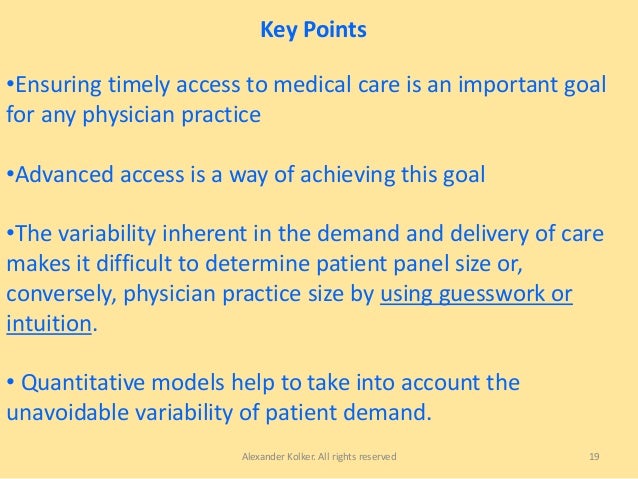 Key Points

•Ensuring timely access to medical care is an important goal for any physician practice

•Advanced access is a way of achieving this goal

•The variability inherent in the demand and delivery of care makes it difficult to determine patient panel size or, conversely, physician practice size by using guesswork or intuition.

• Quantitative models help to take into account the unavoidable variability of patient demand.

Alexander Kolker. All rights reserved

19